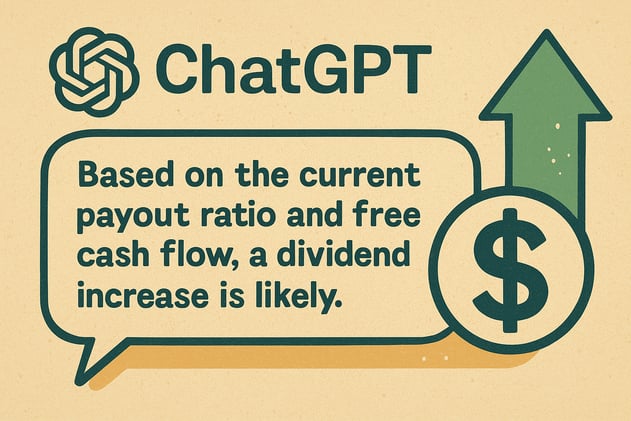 ChatGPT

Based on the current payout ratio and free cash flow, a dividend increase is likely.

$